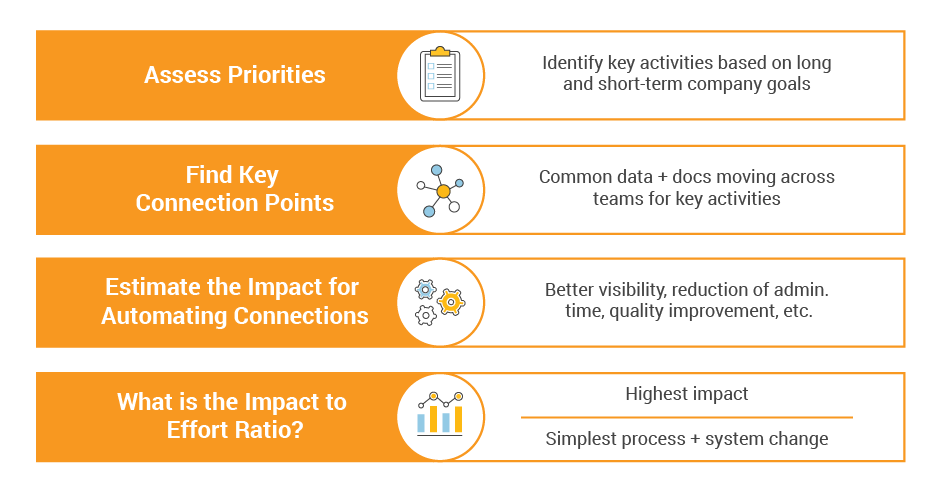 Assess Priorities

Identify key activities based on long and short-term company goals

Find Key Connection Points

Common data + docs moving across teams for key activities

Estimate the Impact for Automating Connections

Better visibility, reduction of admin. time, quality improvement, etc.

What is the Impact to Effort Ratio?

Highest impact

Simplest process + system change